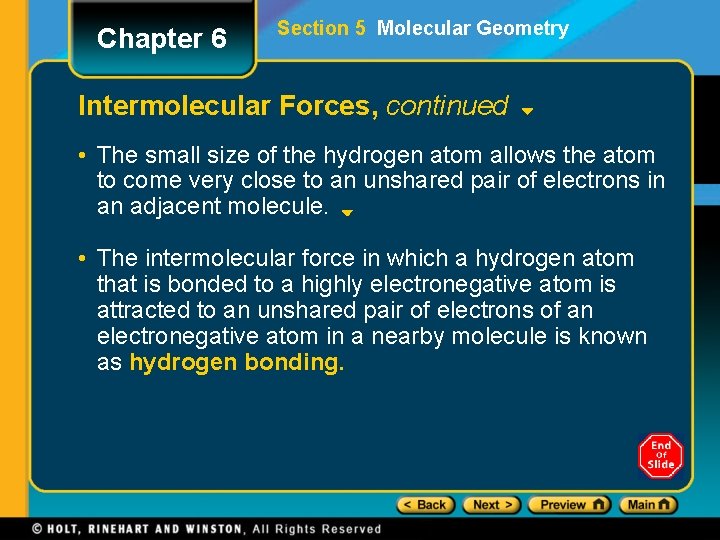 Chapter 6

Section 5 Molecular Geometry

Intermolecular Forces, continued

• The small size of the hydrogen atom allows the atom to come very close to an unshared pair of electrons in an adjacent molecule.

• The intermolecular force in which a hydrogen atom that is bonded to a highly electronegative atom is attracted to an unshared pair of electrons of an electronegative atom in a nearby molecule is known as hydrogen bonding.

End Of Slide

< Back Next > Preview Main

© HOLT, RINEHART AND WINSTON, All Rights Reserved